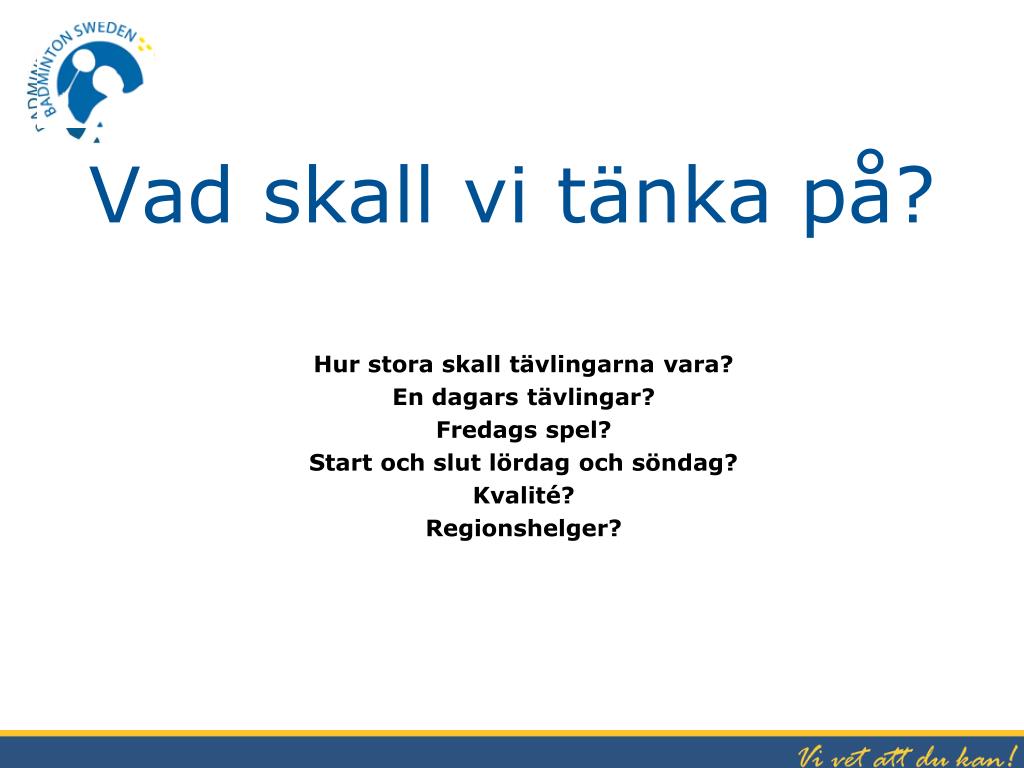 BADMINTON SWEDEN

Vad skall vi tänka på?

Hur stora skall tävlingarna vara?
En dagars tävlingar?
Fredags spel?
Start och slut lördag och söndag?
Kvalité?
Regionshelger?

Vi vet att du kan!